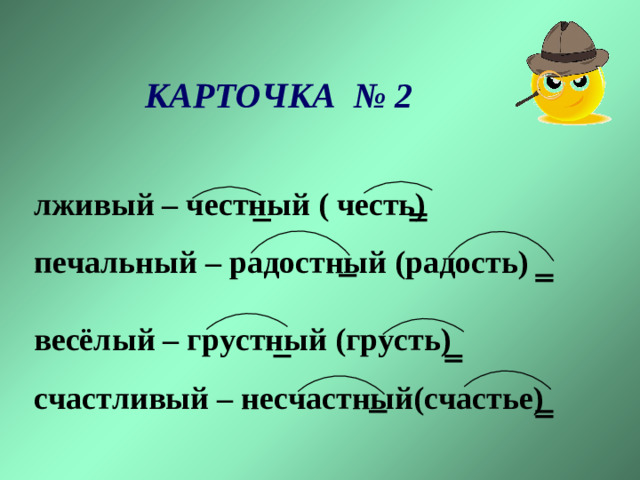 КАРТОЧКА № 2

лживый – честный ( честь)

печальный – радостный (радость)

весёлый – грустный (грусть)

счастливый – несчастный(счастье)